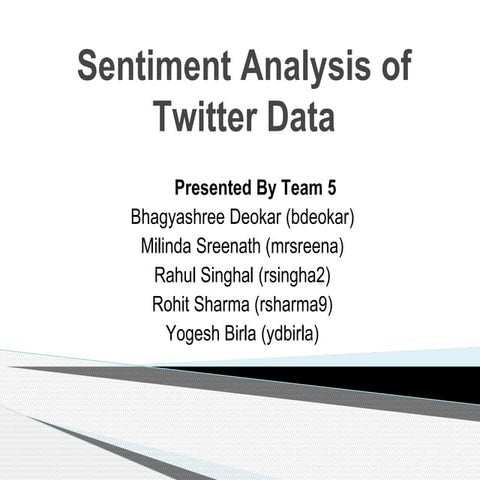 Sentiment Analysis of Twitter Data

Presented By Team 5
Bhagyashree Deokar (bdeokar)
Milinda Sreenath (mrsreena)
Rahul Singhal (rsingha2)
Rohit Sharma (rsharma9)
Yogesh Birla (ydbirla)